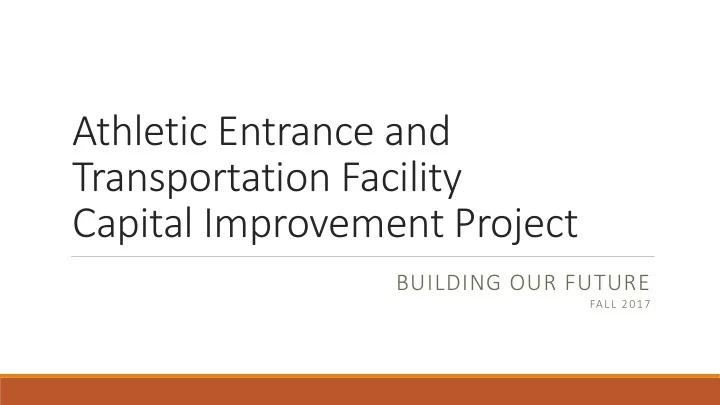 Athletic Entrance and Transportation Facility Capital Improvement Project

BUILDING OUR FUTURE
FALL 2017